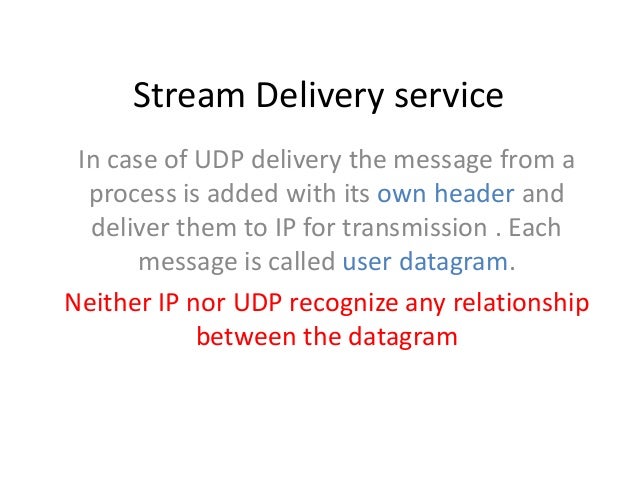 Stream Delivery service

In case of UDP delivery the message from a process is added with its own header and deliver them to IP for transmission . Each message is called user datagram.

Neither IP nor UDP recognize any relationship between the datagram